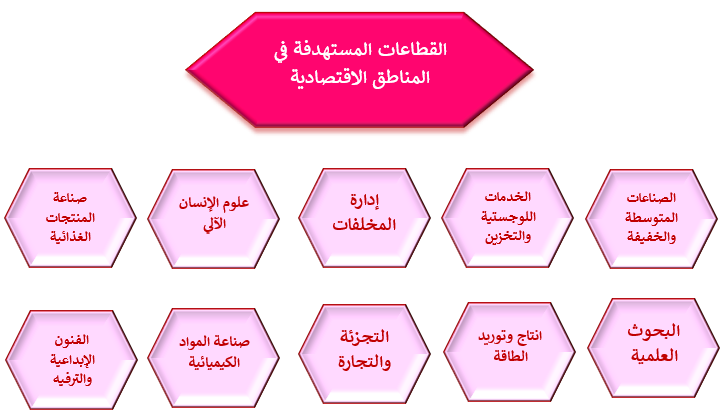 القطاعات المستهدفة في المناطق الاقتصادية

الصناعات المتوسطة والخفيفة

الخدمات اللوجستية والتخزين

إدارة المخلفات

علوم الإنسان الآلي

صناعة المنتجات الغذائية

البحوث العلمية

انتاج وتوريد الطاقة

التجزئة والتجارة

صناعة المواد الكيميائية

الفنون الإبداعية والترفيه